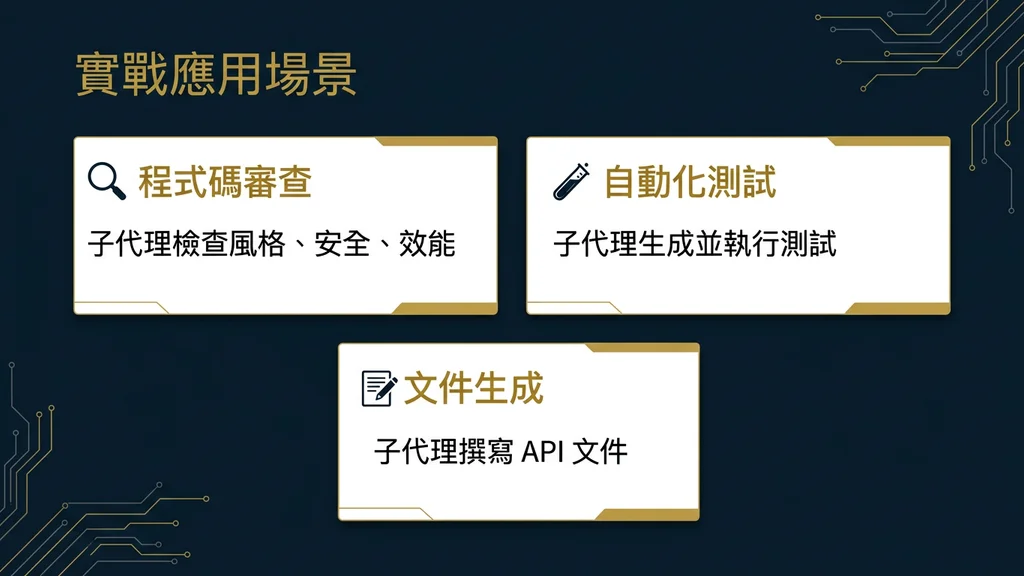 實戰應用場景

程式碼審查

子代理檢查風格、安全、效能

自動化測試

子代理生成並執行測試

文件生成

子代理撰寫 API 文件